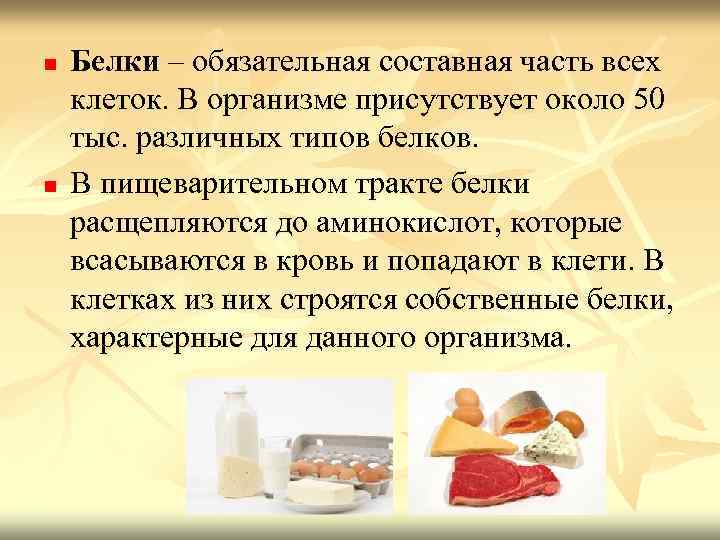 Белки – обязательная составная часть всех клеток. В организме присутствует около 50 тыс. различных типов белков.

В пищеварительном тракте белки расщепляются до аминокислот, которые всасываются в кровь и попадают в клети. В клетках из них строятся собственные белки, характерные для данного организма.